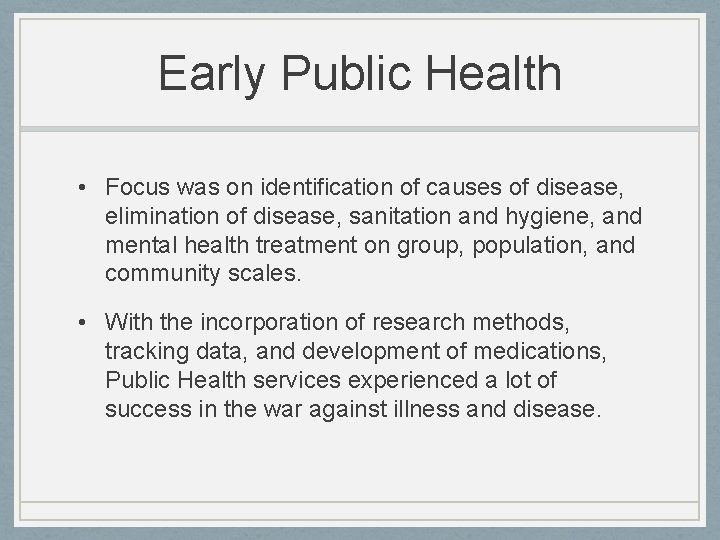 Early Public Health

• Focus was on identification of causes of disease, elimination of disease, sanitation and hygiene, and mental health treatment on group, population, and community scales.

• With the incorporation of research methods, tracking data, and development of medications, Public Health services experienced a lot of success in the war against illness and disease.